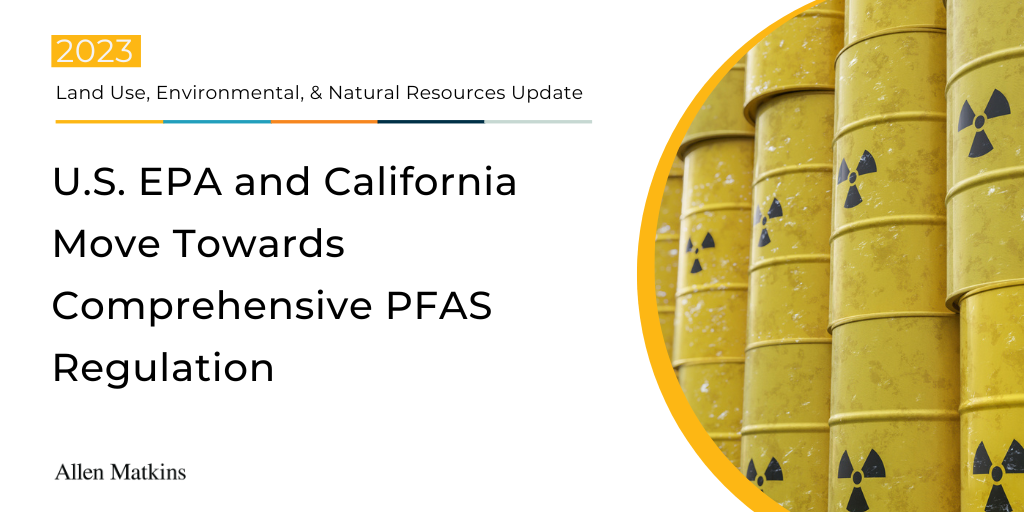 2023

Land Use, Environmental, & Natural Resources Update

U.S. EPA and California Move Towards Comprehensive PFAS Regulation

Allen Matkins